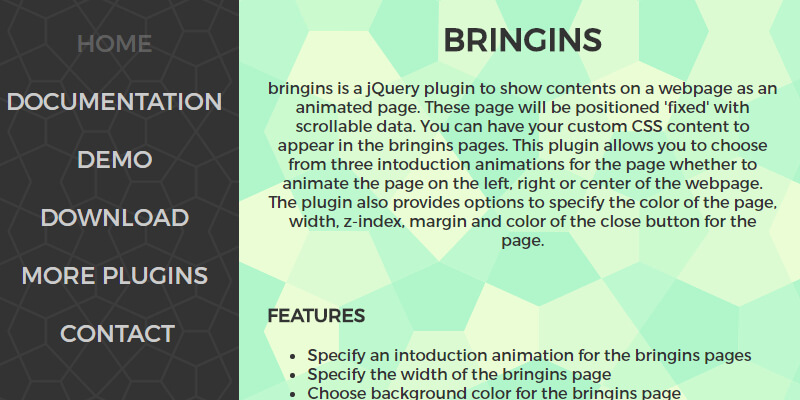 HOME

DOCUMENTATION

DEMO

DOWNLOAD

MORE PLUGINS

CONTACT

BRINGINS

bringins is a jQuery plugin to show contents on a webpage as an animated page. These page will be positioned 'fixed' with scrollable data. You can have your custom CSS content to appear in the bringins pages. This plugin allows you to choose from three intoduction animations for the page whether to animate the page on the left, right or center of the webpage. The plugin also provides options to specify the color of the page, width, z-index, margin and color of the close button for the page.

FEATURES

- Specify an intoduction animation for the bringins pages
- Specify the width of the bringins page
- Choose background color for the bringins page